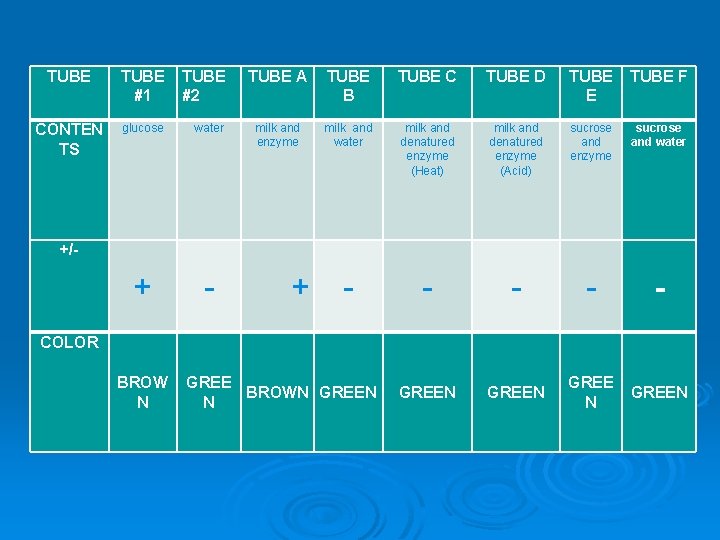 | TUBE | TUBE #1 | TUBE #2 | TUBE A | TUBE B | TUBE C | TUBE D | TUBE E | TUBE F |
|---|---|---|---|---|---|---|---|---|
| CONTENTS | glucose | water | milk and enzyme | milk and water | milk and denatured enzyme (Heat) | milk and denatured enzyme (Acid) | sucrose and enzyme | sucrose and water |
| +/- | + | - | + | - | - | - | - | - |
| COLOR | BROWN | GREEN | BROWN | GREEN | GREEN | GREEN | GREEN | GREEN |